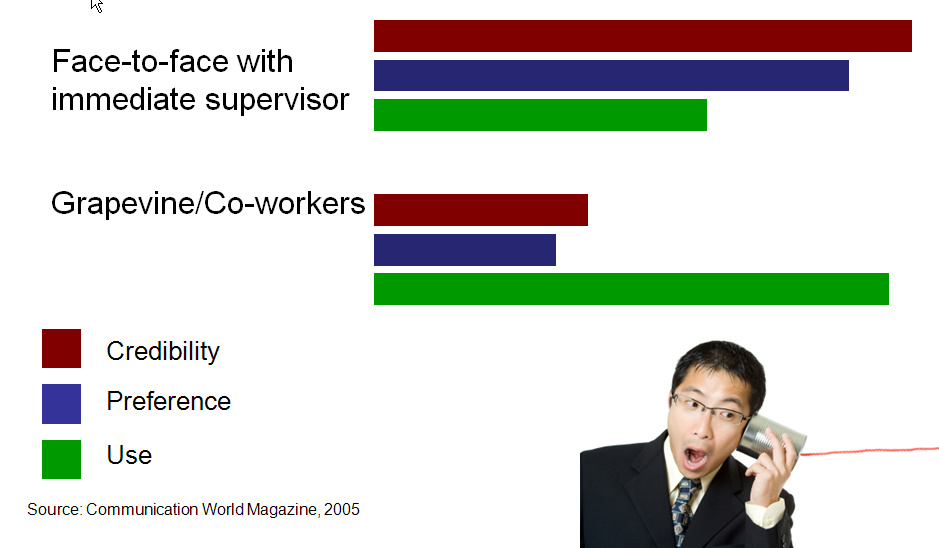 Face-to-face with immediate supervisor

Grapevine/Co-workers

Credibility

Preference

Use

Source: Communication World Magazine, 2005